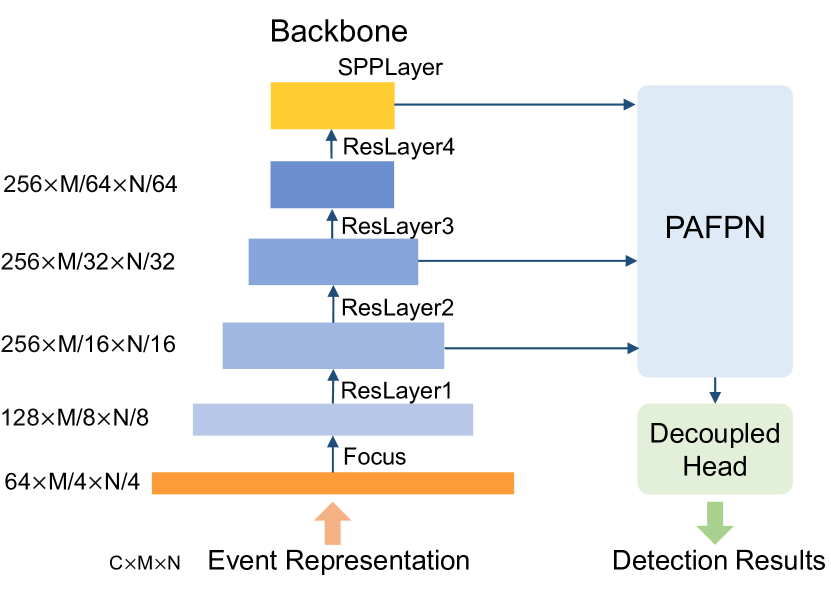 Backbone

SPPLayer

ResLayer4

256×M/64×N/64

ResLayer3

256×M/32×N/32

ResLayer2

256×M/16×N/16

ResLayer1

128×M/8×N/8

Focus

64×M/4×N/4

C×M×N Event Representation

PAFPN

Decoupled Head

Detection Results